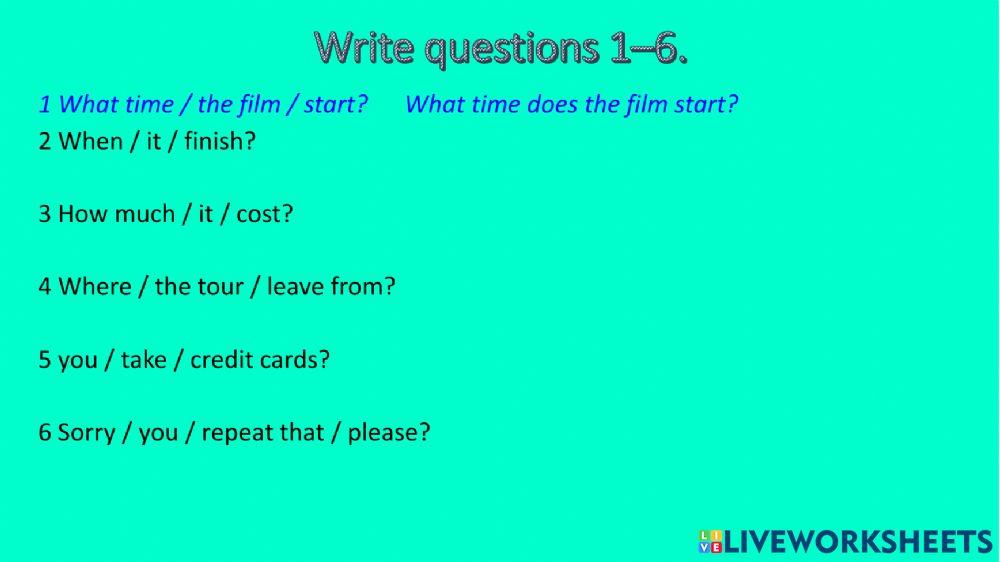 Write questions 1–6.

1 What time / the film / start? What time does the film start?
2 When / it / finish?

3 How much / it / cost?

4 Where / the tour / leave from?

5 you / take / credit cards?

6 Sorry / you / repeat that / please?

LIVEWORKSHEETS